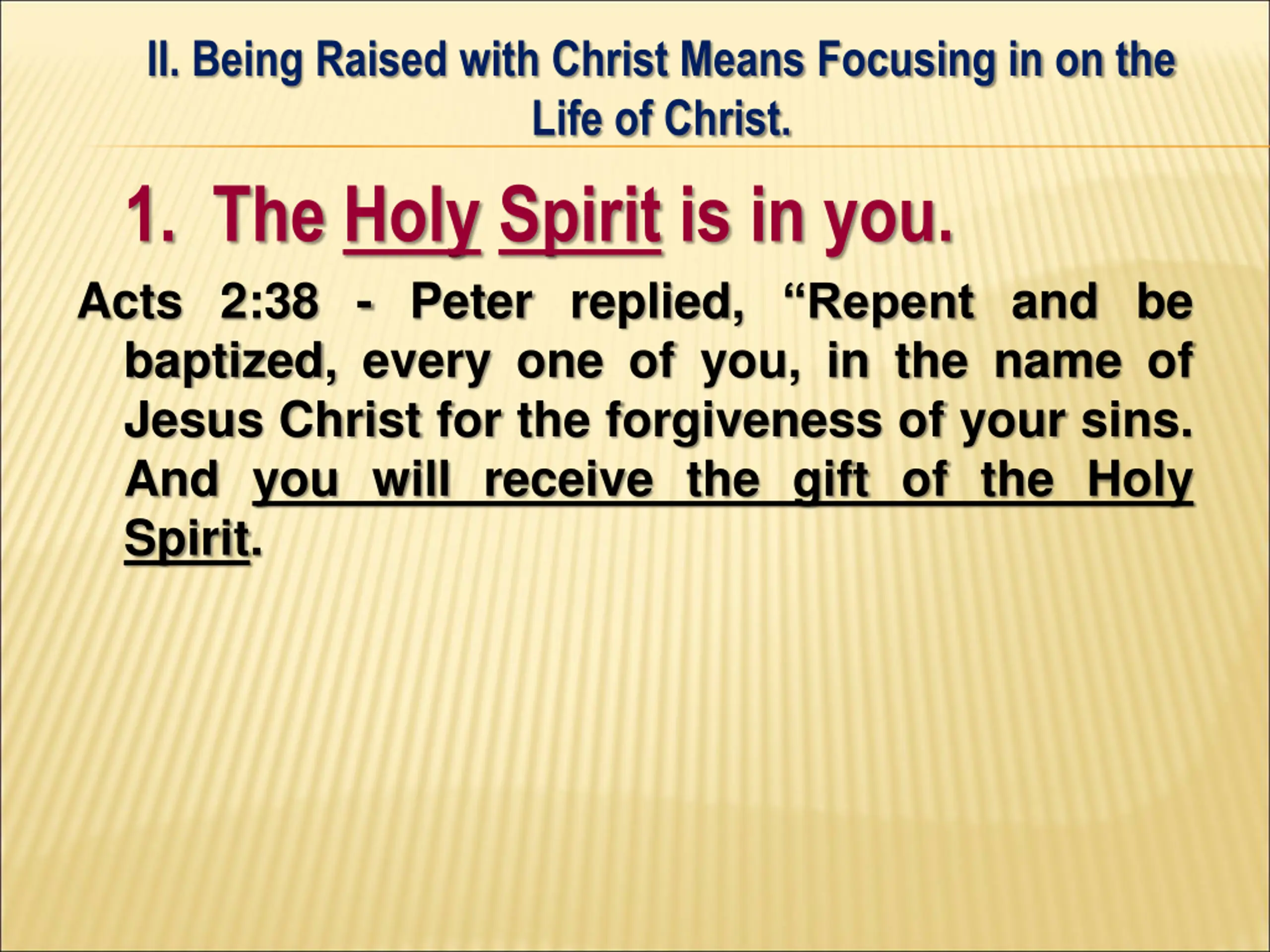 II. Being Raised with Christ Means Focusing in on the Life of Christ.

1. The Holy Spirit is in you.

Acts 2:38 - Peter replied, “Repent and be baptized, every one of you, in the name of Jesus Christ for the forgiveness of your sins. And you will receive the gift of the Holy Spirit.